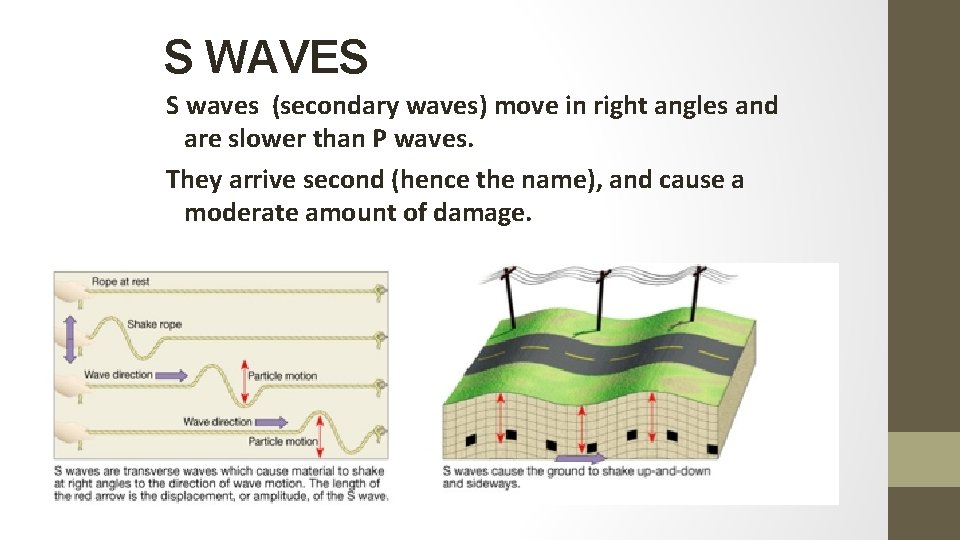 S WAVES

S waves (secondary waves) move in right angles and are slower than P waves.

They arrive second (hence the name), and cause a moderate amount of damage.

Rope at rest

Shake rope

Wave direction

Particle motion

Wave direction

Particle motion

S waves are transverse waves which cause material to shake at right angles to the direction of wave motion. The length of the red arrow is the displacement, or amplitude, of the S wave.

S waves cause the ground to shake up-and-down and sideways.